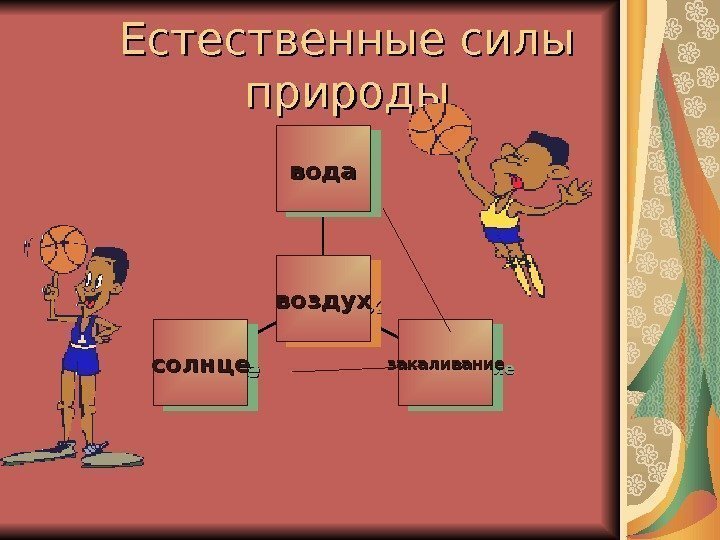 Естественные силы природы

вода

воздух

солнце

закаливание